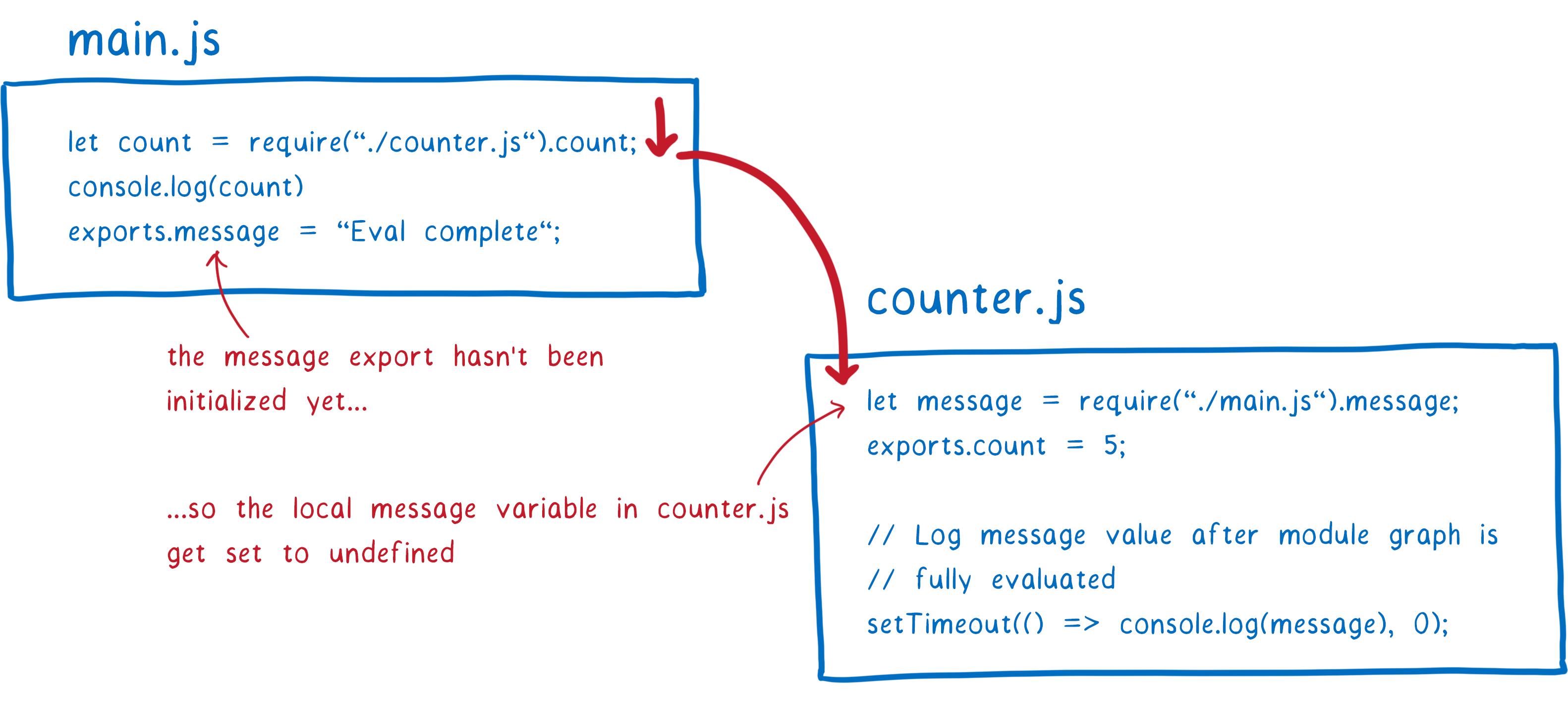 main.js

let count = require(“./counter.js“).count;
console.log(count)
exports.message = “Eval complete“;

the message export hasn't been initialized yet...

...so the local message variable in counter.js get set to undefined

counter.js

let message = require(“./main.js“).message;
exports.count = 5;

// Log message value after module graph is
// fully evaluated
setTimeout(() => console.log(message), 0);